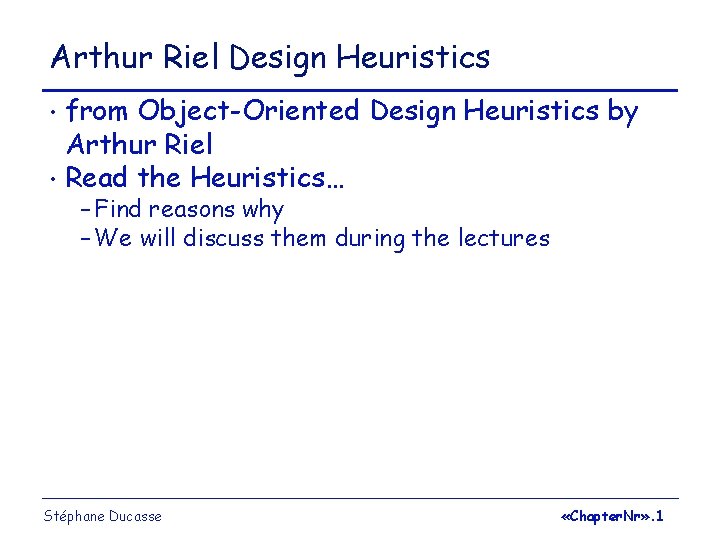 Arthur Riel Design Heuristics

• from Object-Oriented Design Heuristics by Arthur Riel
• Read the Heuristics…
 – Find reasons why
 – We will discuss them during the lectures

Stéphane Ducasse

«ChapterNr».1